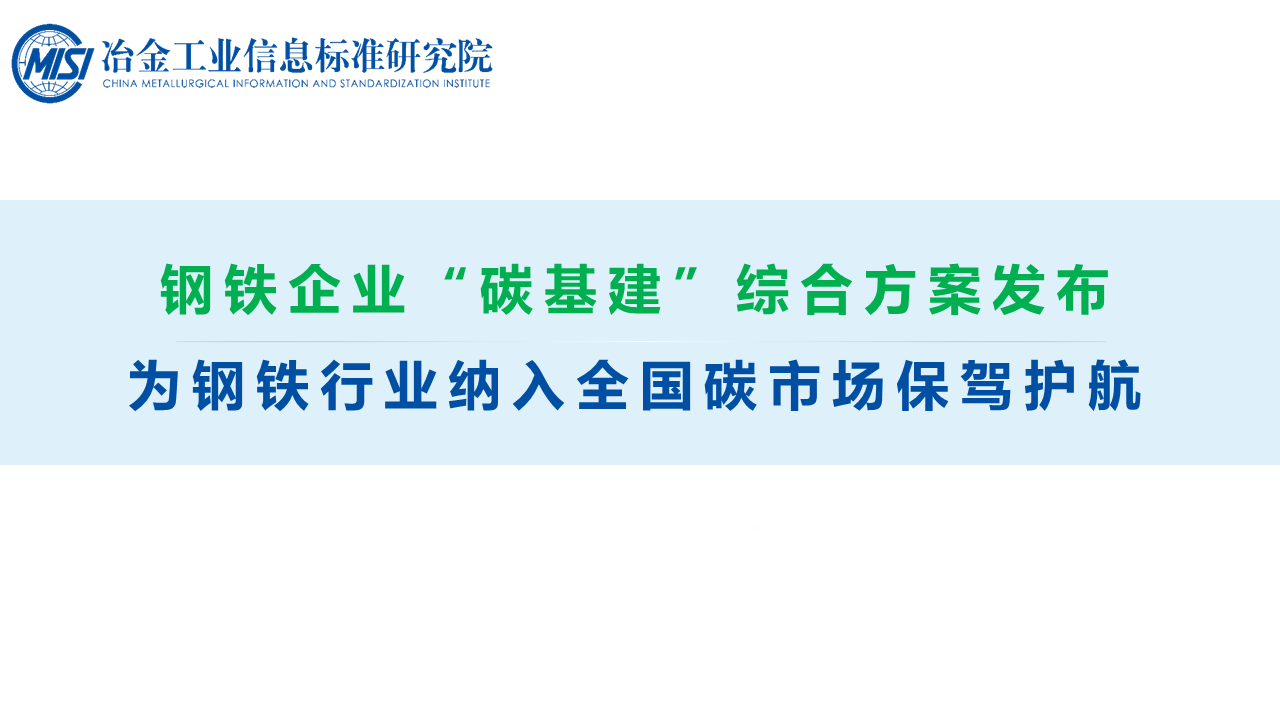 MISI 冶金工业信息标准研究院
CHINA METALLURGICAL INFORMATION AND STANDARDIZATION INSTITUTE

钢铁企业“碳基建”综合方案发布

为钢铁行业纳入全国碳市场保驾护航